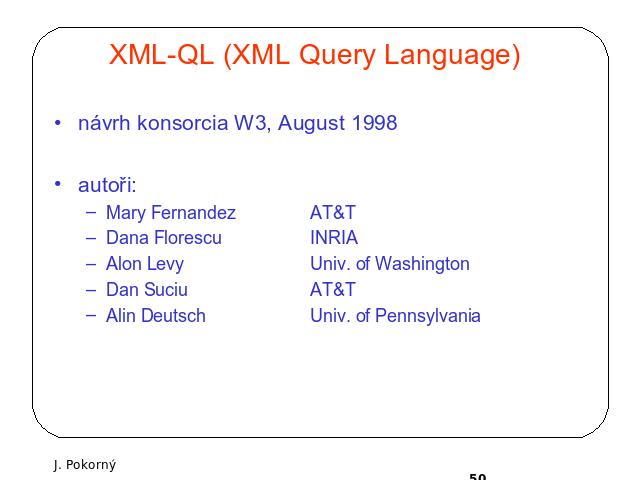 XML-QL (XML Query Language)

• návrh konsorcia W3, August 1998

• autoři:
– Mary Fernandez AT&T
– Dana Florescu INRIA
– Alon Levy Univ. of Washington
– Dan Suciu AT&T
– Alin Deutsch Univ. of Pennsylvania

J. Pokorný

50